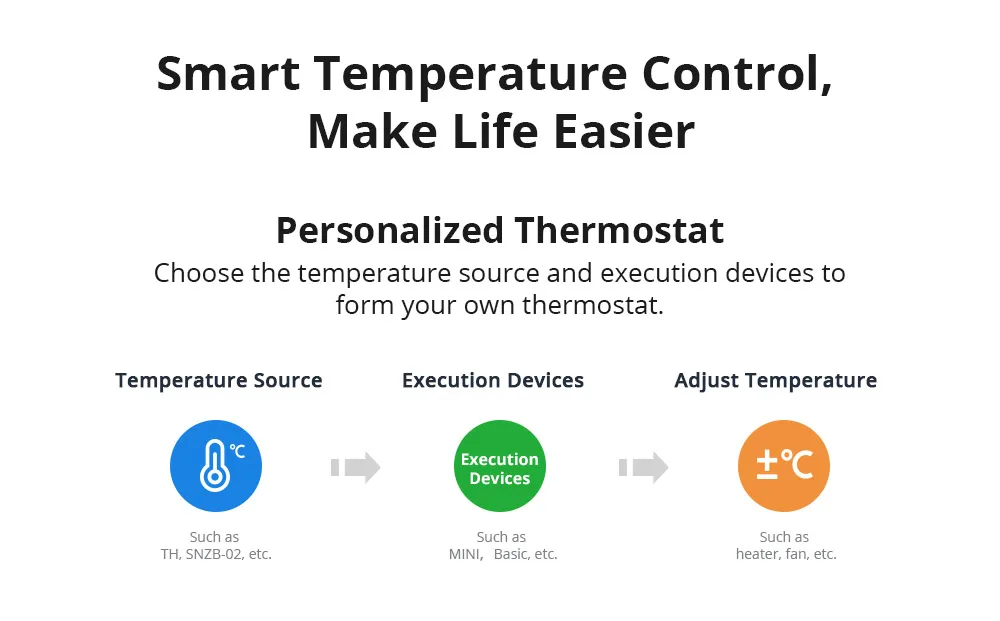 Smart Temperature Control, Make Life Easier

Personalized Thermostat

Choose the temperature source and execution devices to form your own thermostat.

Temperature Source

℃

Such as
TH, SNZB-02, etc.

Execution Devices

Execution Devices

Such as
MINI, Basic, etc.

Adjust Temperature

±℃

Such as
heater, fan, etc.